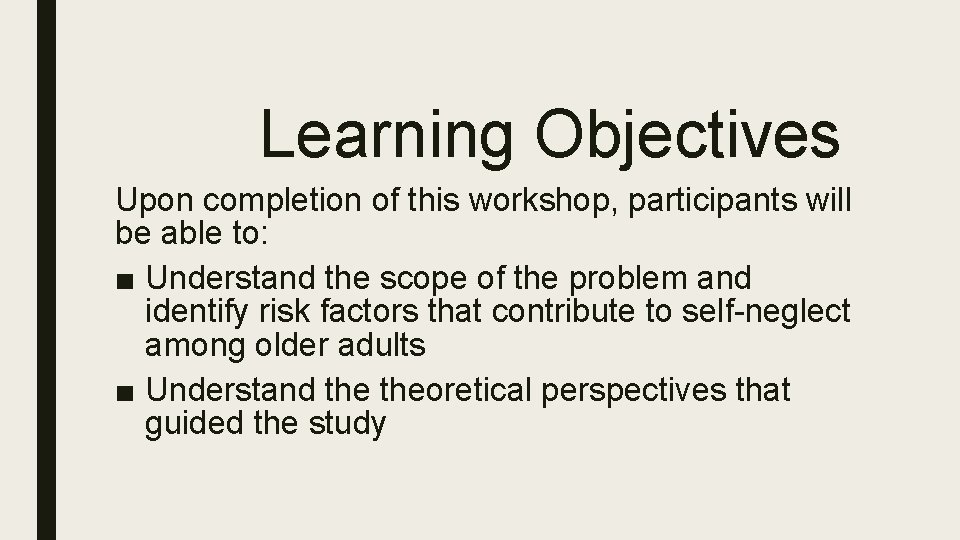 Learning Objectives

Upon completion of this workshop, participants will be able to:

■ Understand the scope of the problem and identify risk factors that contribute to self-neglect among older adults

■ Understand the theoretical perspectives that guided the study